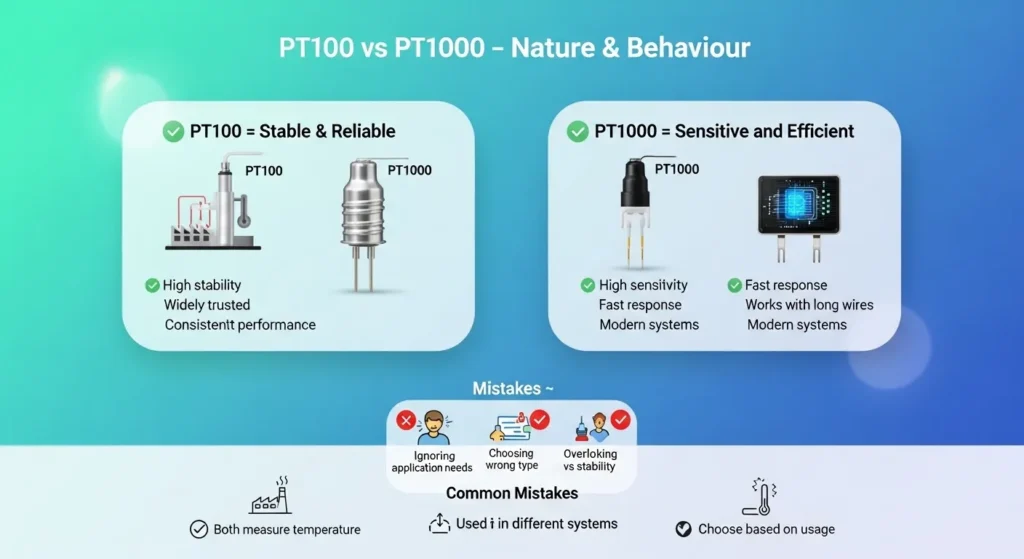 PT100 vs PT1000 – Nature & Behaviour

PT100 = Stable & Reliable

PT100

PT1000

High stability
Widely trusted
Consistentlt performance

PT1000 = Sensitive and Efficient

PT1000

High sensitivity
Fast response
Modern systems

Fast response
Works with long wires
Modern systems

Mistakes ~

Ignoring application needs

Choosing wrong type

Overloking vs stability

Common Mistakes

Both measure temperature

Used i in different systems

Choose based on usage